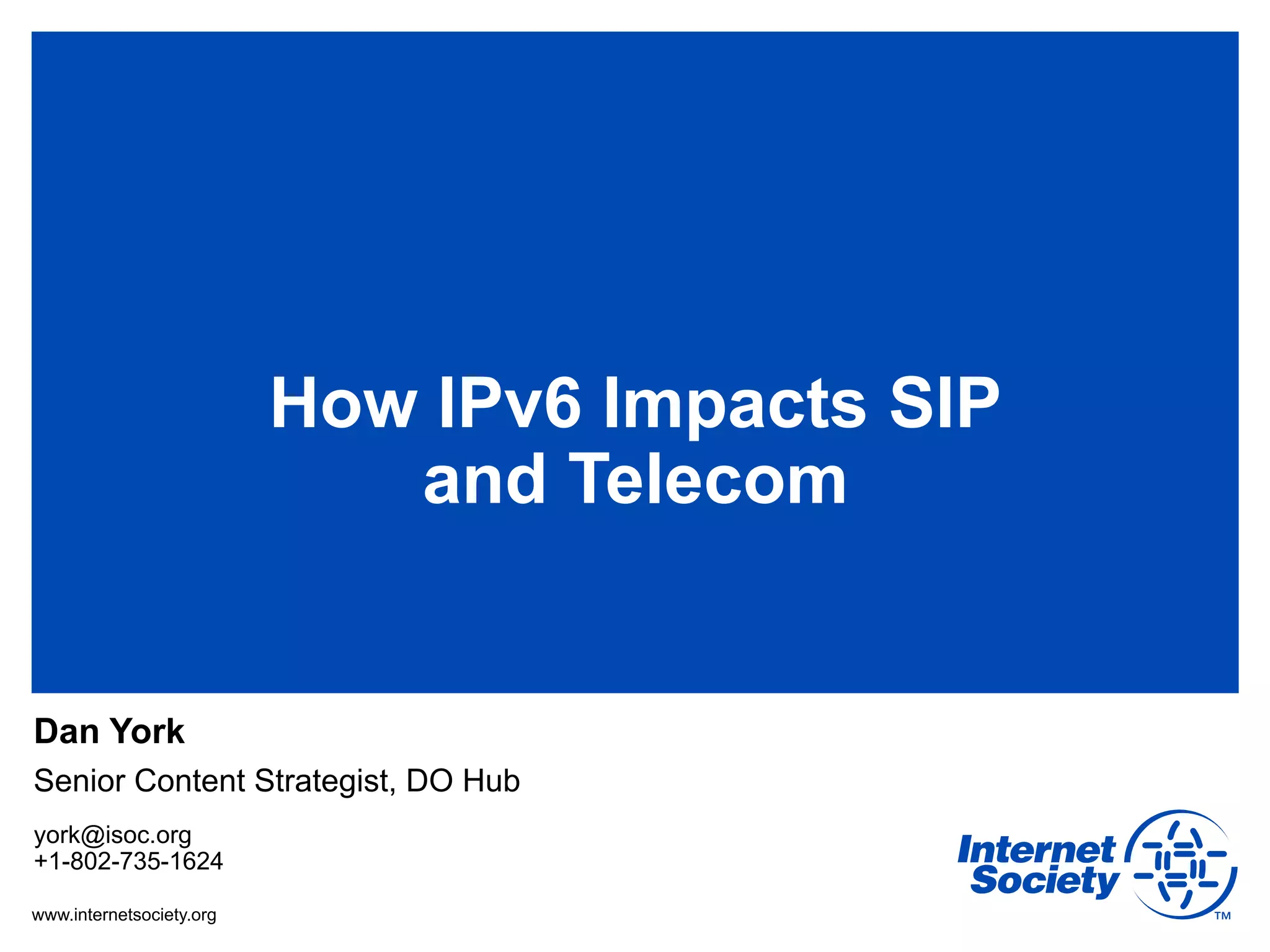 How IPv6 Impacts SIP and Telecom

Dan York

Senior Content Strategist, DO Hub

york@isoc.org
+1-802-735-1624

www.internetsociety.org

Internet Society

TM